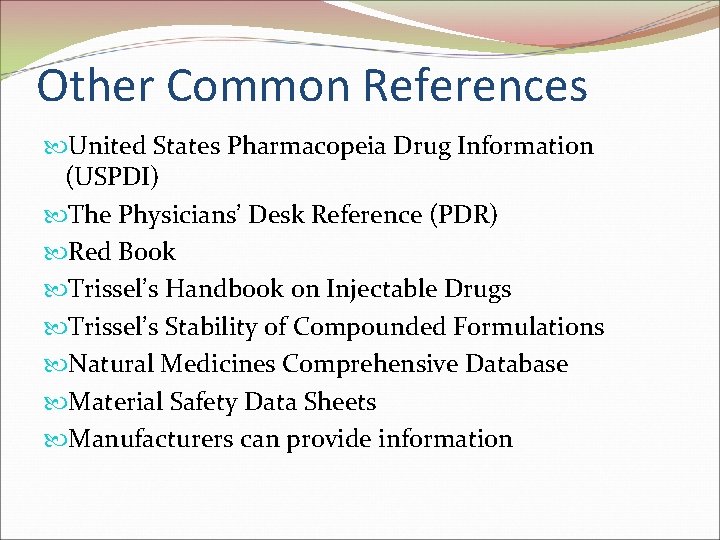 Other Common References

United States Pharmacopeia Drug Information (USPDI)

The Physicians' Desk Reference (PDR)

Red Book

Trissel's Handbook on Injectable Drugs

Trissel's Stability of Compounded Formulations

Natural Medicines Comprehensive Database

Material Safety Data Sheets

Manufacturers can provide information